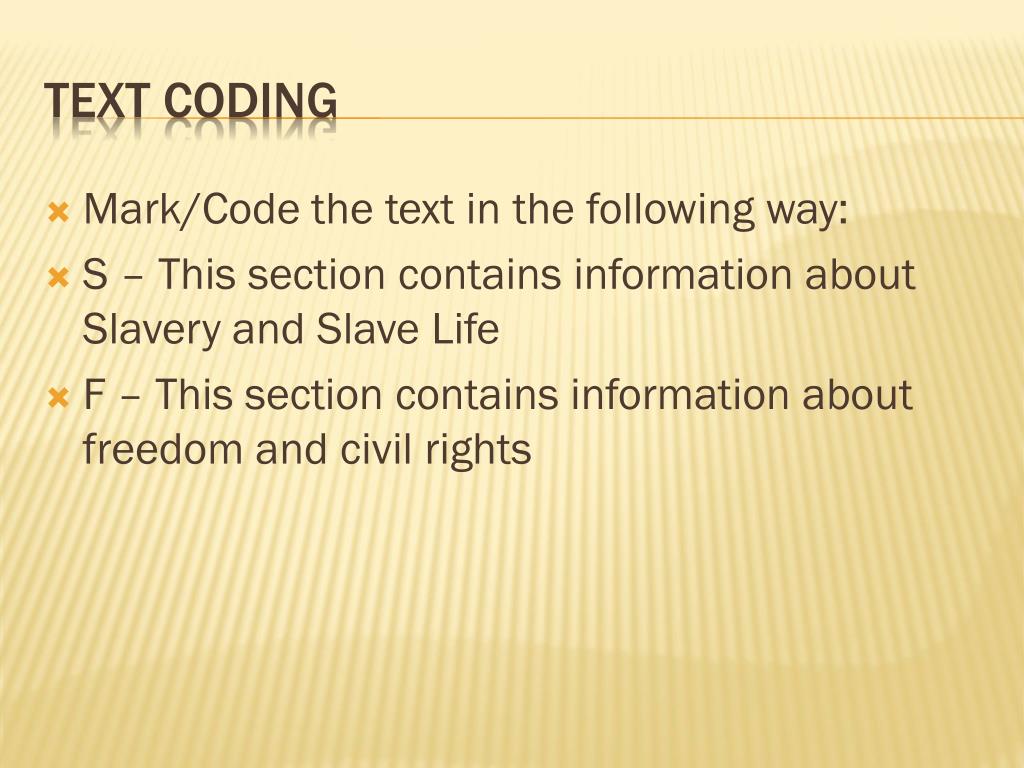 TEXT CODING

Mark/Code the text in the following way:

S – This section contains information about Slavery and Slave Life

F – This section contains information about freedom and civil rights